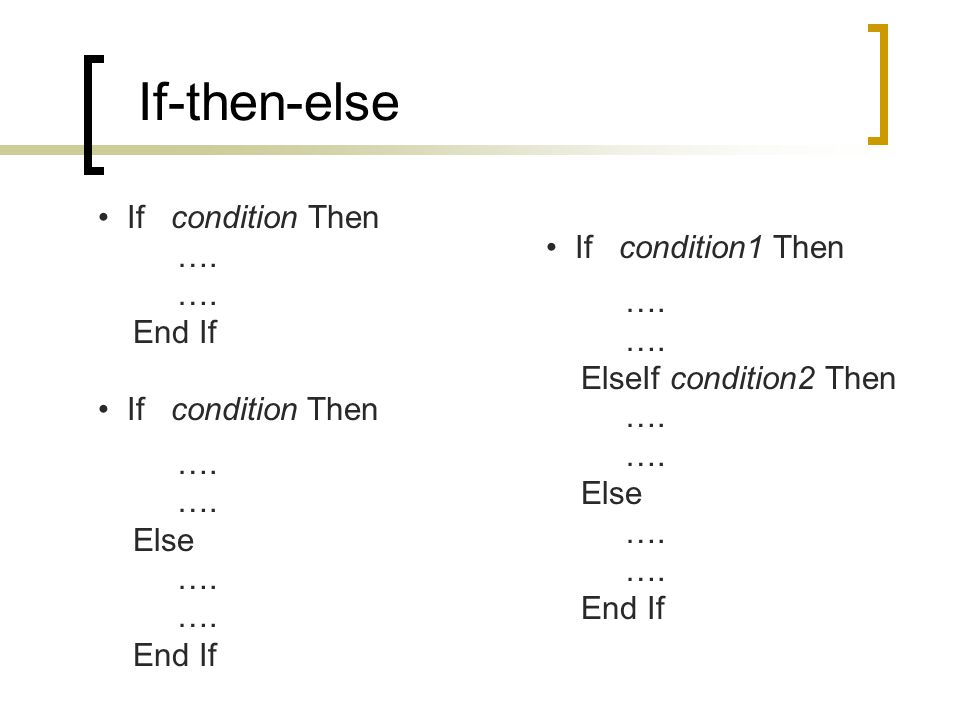 If-then-else

• If condition Then
….
….
End If

• If condition Then
….
….
Else
….
….
End If

• If condition1 Then
….
….
ElseIf condition2 Then
….
….
Else
….
….
End If